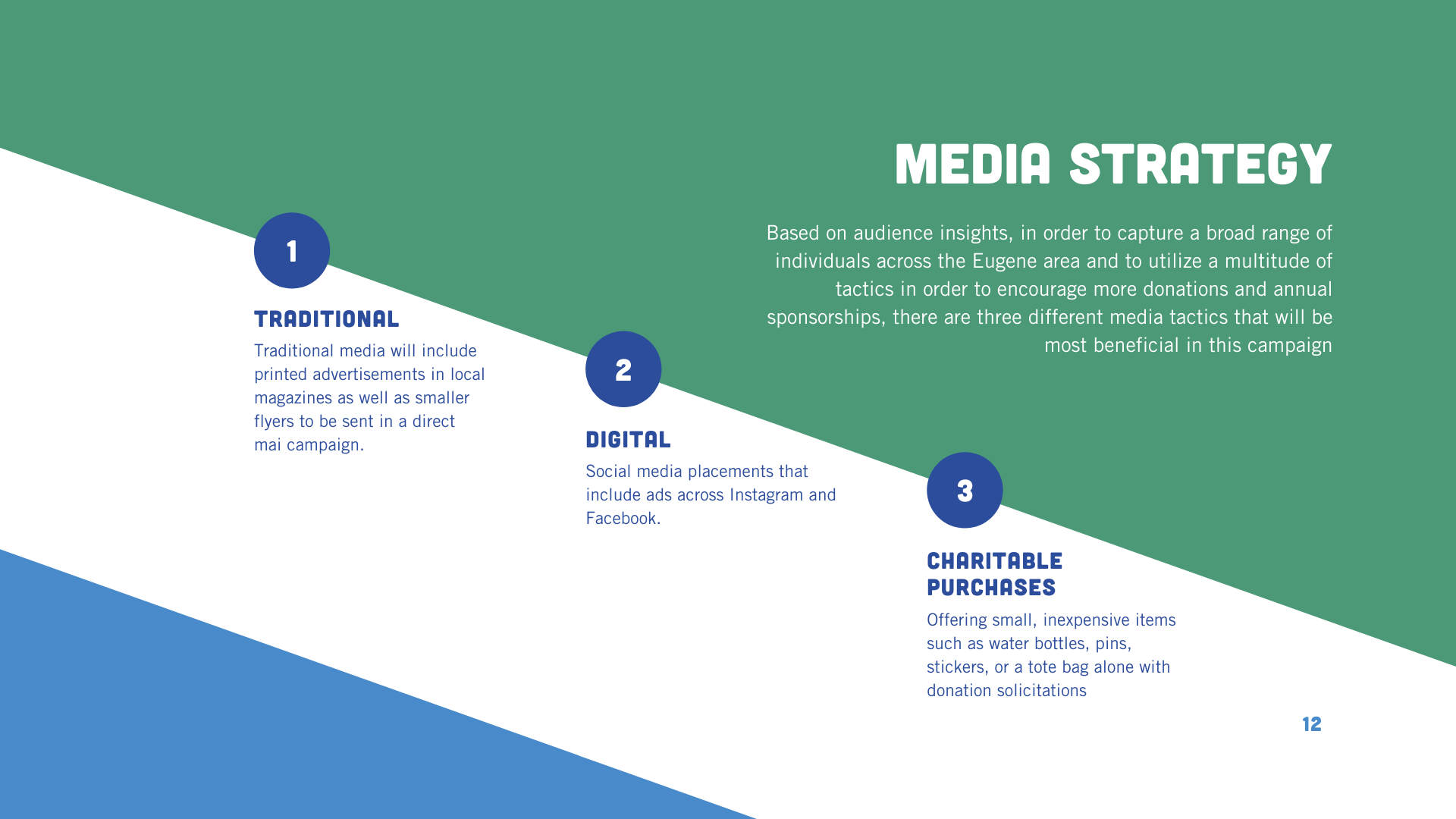 MEDIA STRATEGY

Based on audience insights, in order to capture a broad range of individuals across the Eugene area and to utilize a multitude of tactics in order to encourage more donations and annual sponsorships, there are three different media tactics that will be most beneficial in this campaign

1

TRADITIONAL

Traditional media will include printed advertisements in local magazines as well as smaller flyers to be sent in a direct mai campaign.

2

DIGITAL

Social media placements that include ads across Instagram and Facebook.

3

CHARITABLE PURCHASES

Offering small, inexpensive items such as water bottles, pins, stickers, or a tote bag alone with donation solicitations

12